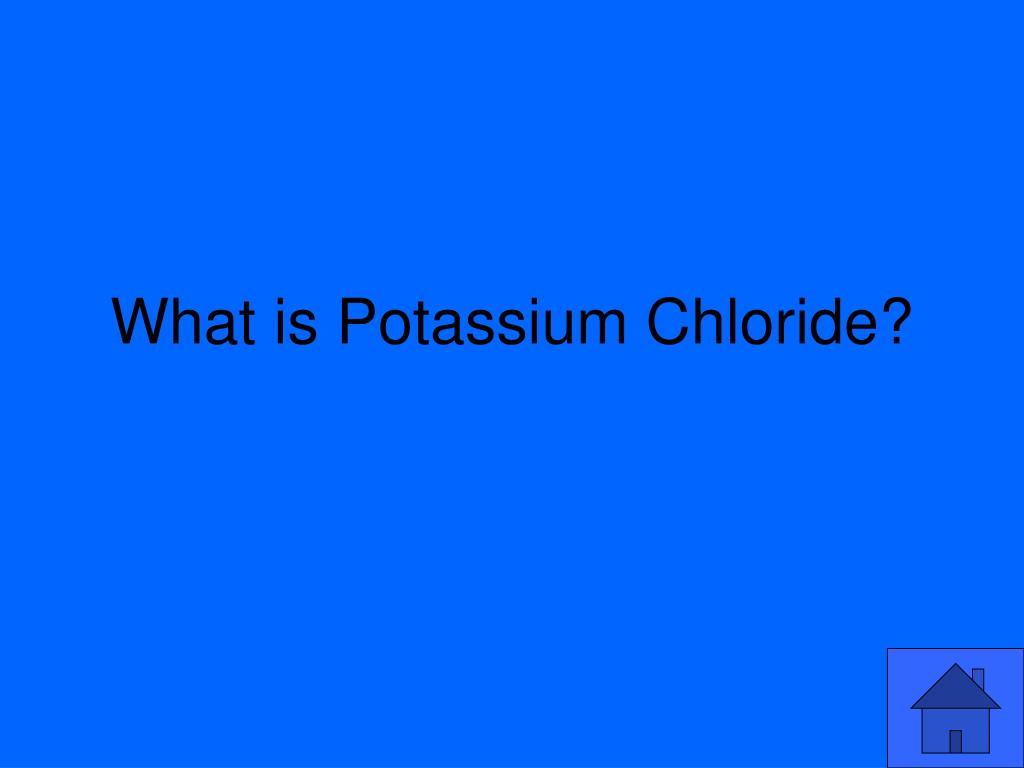 What is Potassium Chloride?